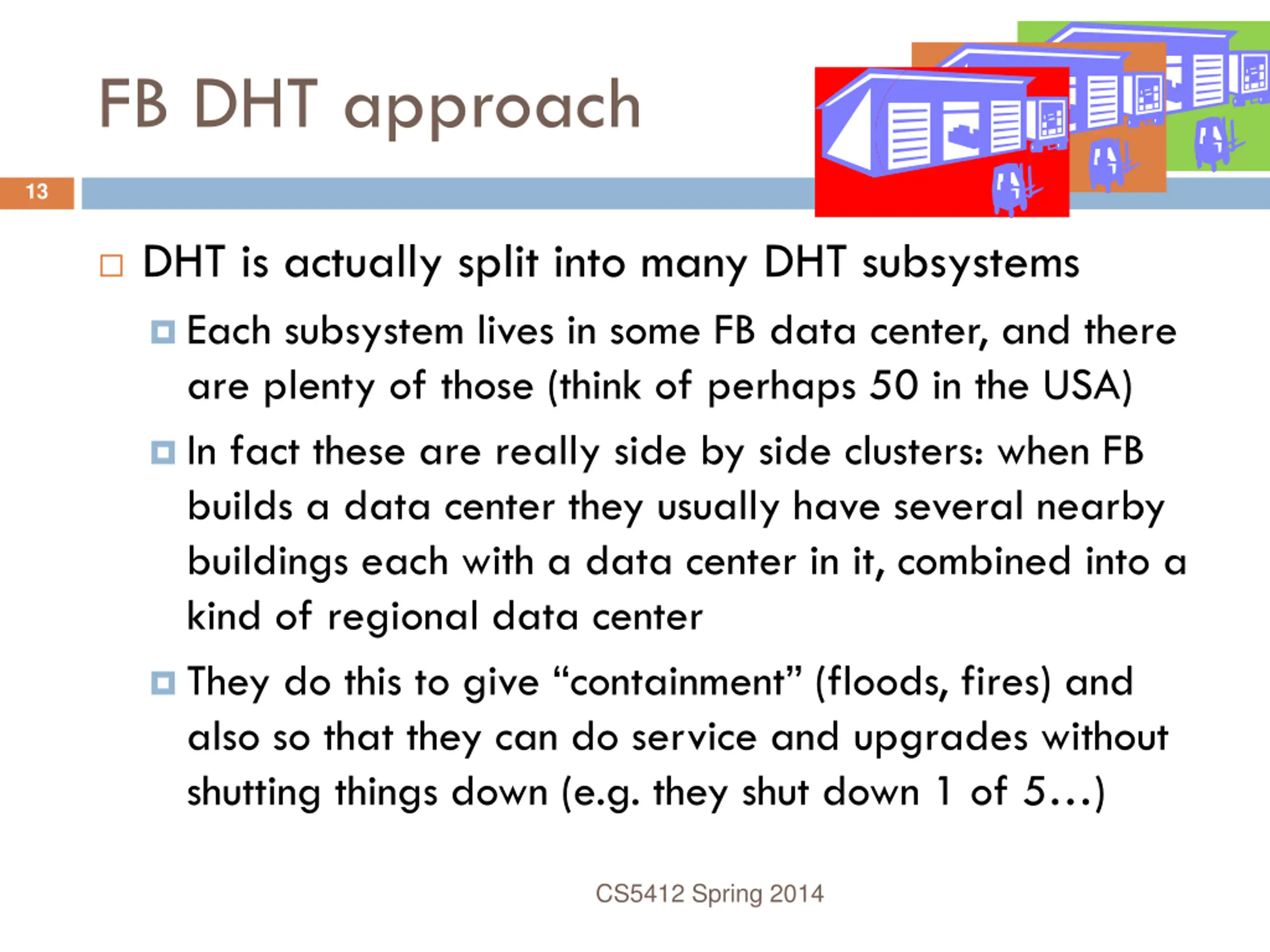 FB DHT approach

13

DHT is actually split into many DHT subsystems

Each subsystem lives in some FB data center, and there are plenty of those (think of perhaps 50 in the USA)

In fact these are really side by side clusters: when FB builds a data center they usually have several nearby buildings each with a data center in it, combined into a kind of regional data center

They do this to give “containment” (floods, fires) and also so that they can do service and upgrades without shutting things down (e.g. they shut down 1 of 5…)

CS5412 Spring 2014